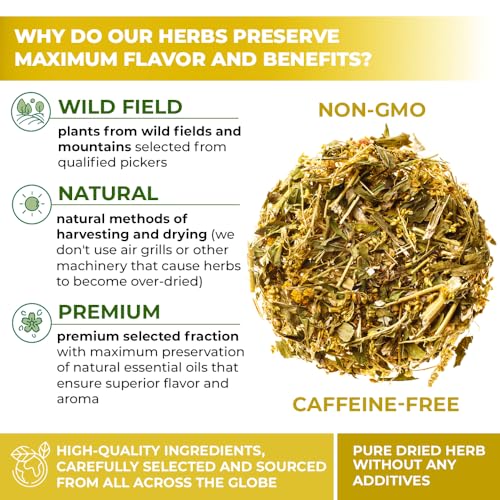 WHY DO OUR HERBS PRESERVE MAXIMUM FLAVOR AND BENEFITS?

WILD FIELD

plants from wild fields and mountains selected from qualified pickers

NATURAL

natural methods of harvesting and drying (we don't use air grills or other machinery that cause herbs to become over-dried)

PREMIUM

premium selected fraction with maximum preservation of natural essential oils that ensure superior flavor and aroma

NON-GMO

CAFFEINE-FREE

HIGH-QUALITY INGREDIENTS, CAREFULLY SELECTED AND SOURCED FROM ALL ACROSS THE GLOBE

PURE DRIED HERB WITHOUT ANY ADDITIVES